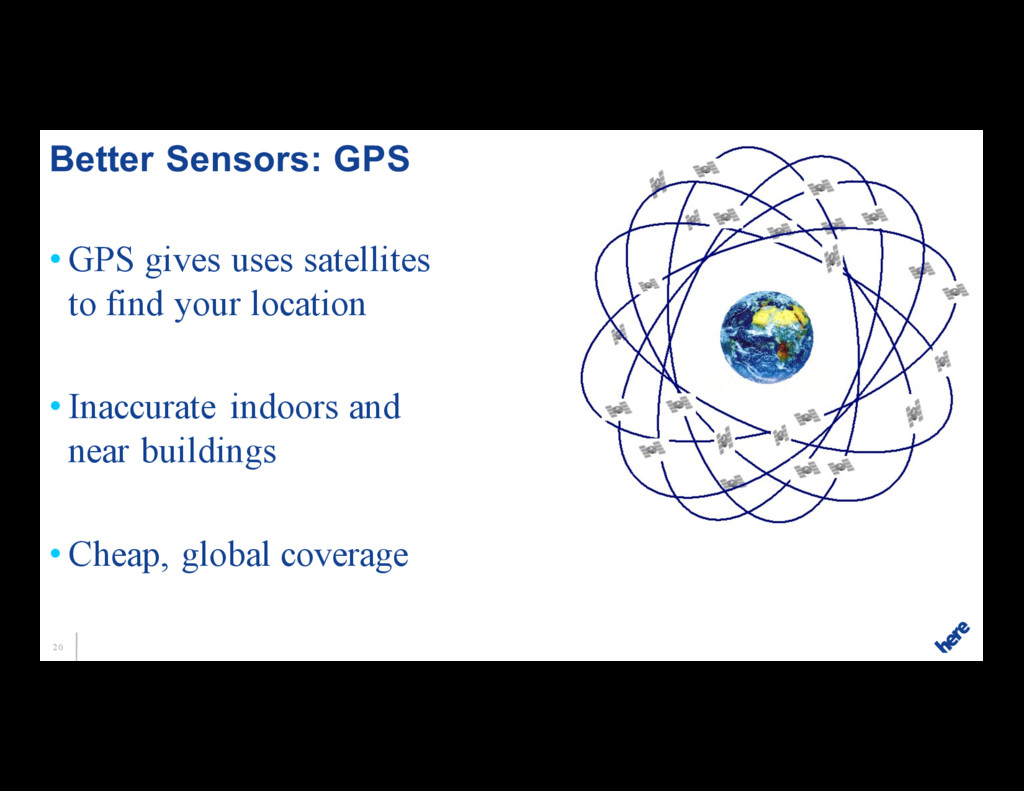 Better Sensors: GPS

• GPS gives uses satellites to find your location

• Inaccurate indoors and near buildings

• Cheap, global coverage

20

here